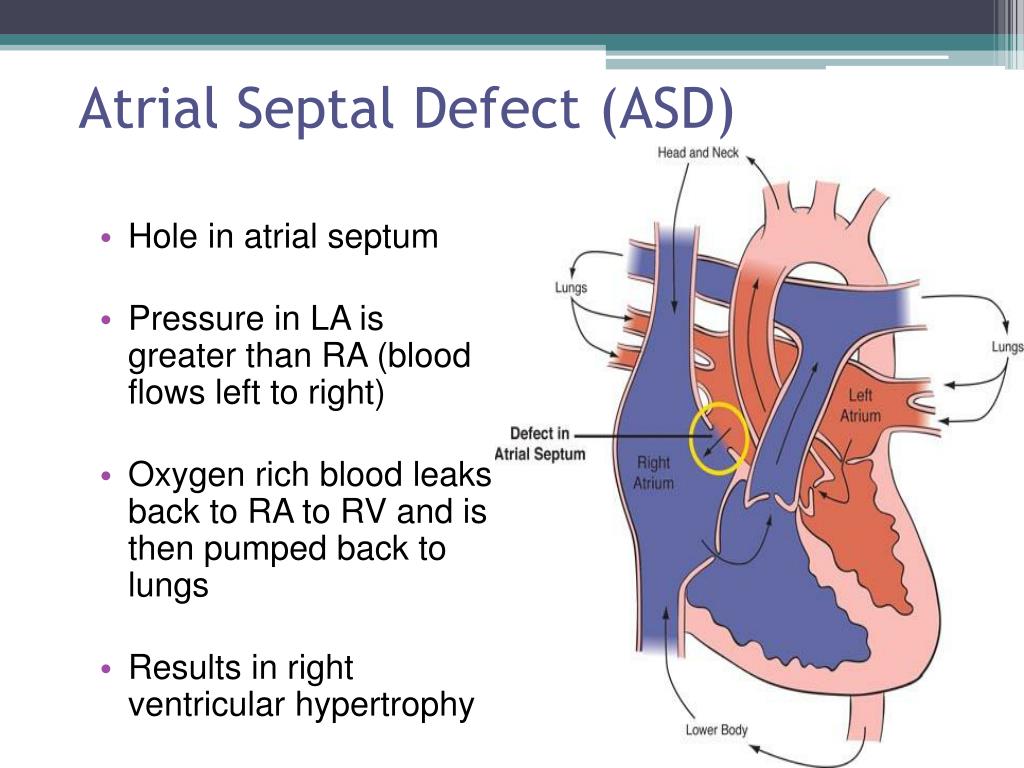 Atrial Septal Defect (ASD)

• Hole in atrial septum

• Pressure in LA is greater than RA (blood flows left to right)

• Oxygen rich blood leaks back to RA to RV and is then pumped back to lungs

• Results in right ventricular hypertrophy

Head and Neck

Lungs

Lungs

Left Atrium

Defect in Atrial Septum

Right Atrium

Lower Body